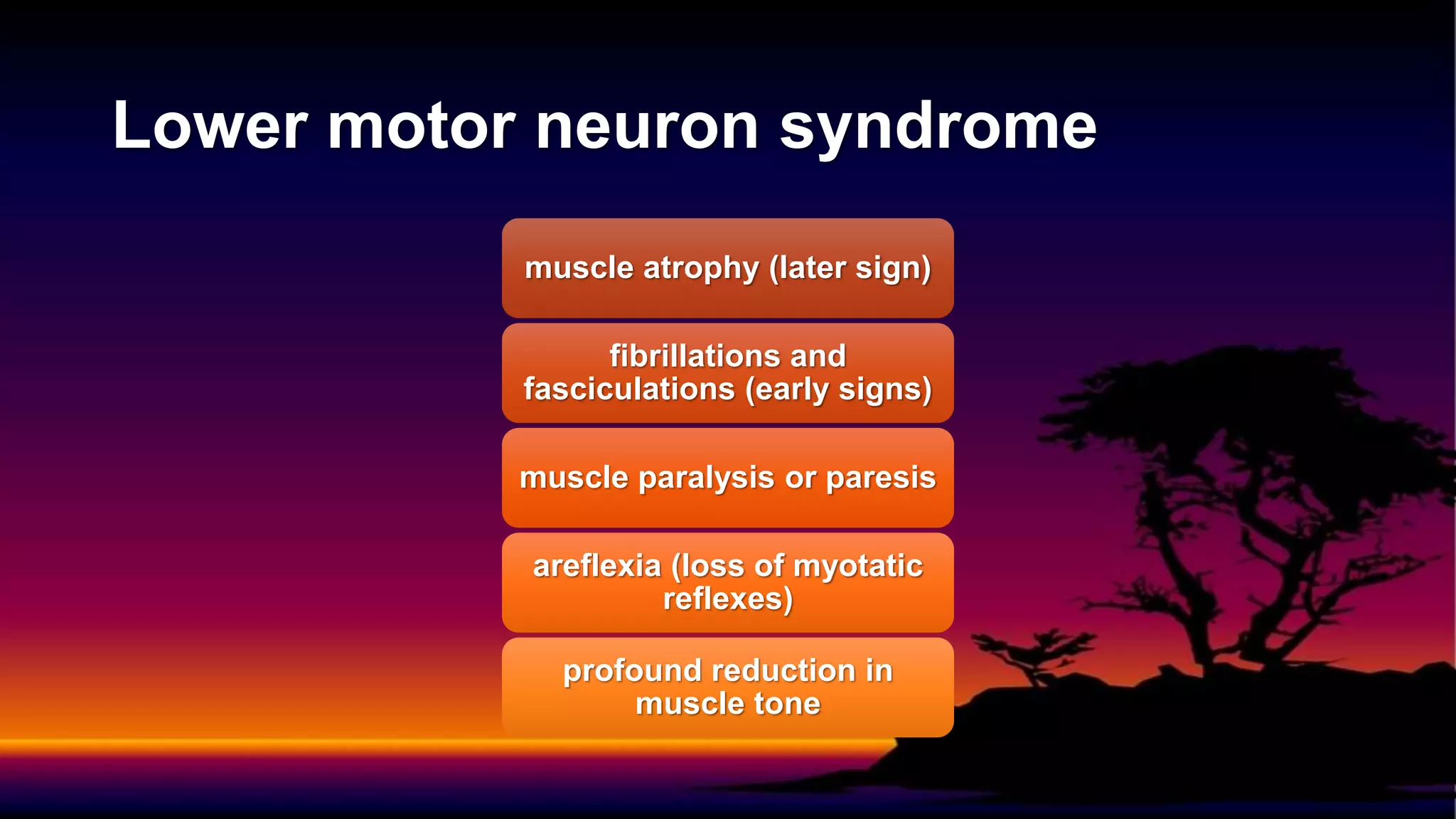 Lower motor neuron syndrome

muscle atrophy (later sign)

fibrillations and fasciculations (early signs)

muscle paralysis or paresis

areflexia (loss of myotatic reflexes)

profound reduction in muscle tone